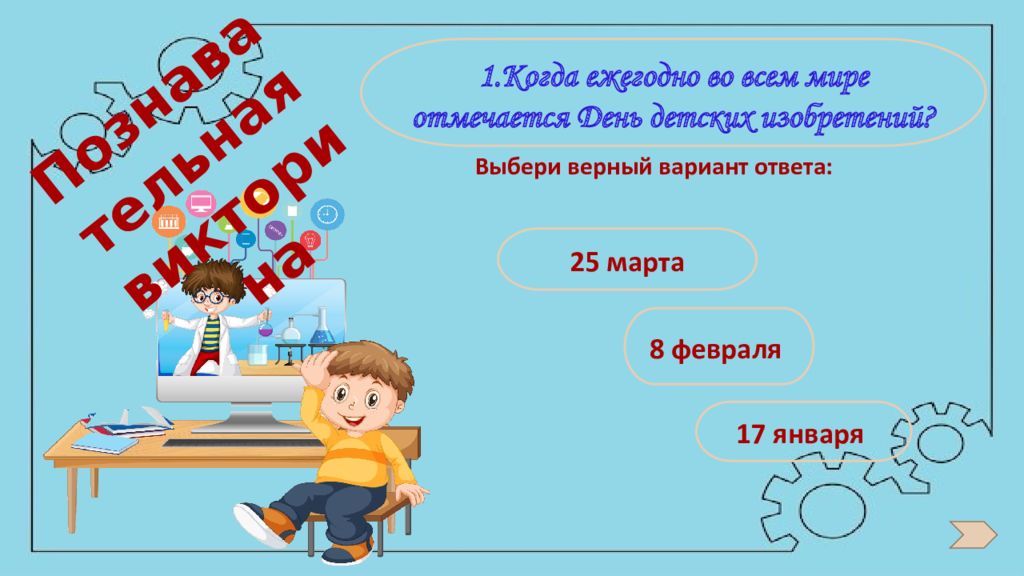 Познава тельная виктори на

1.Когда ежегодно во всем мире отмечается День детских изобретений?

Выбери верный вариант ответа:

25 марта

8 февраля

17 января